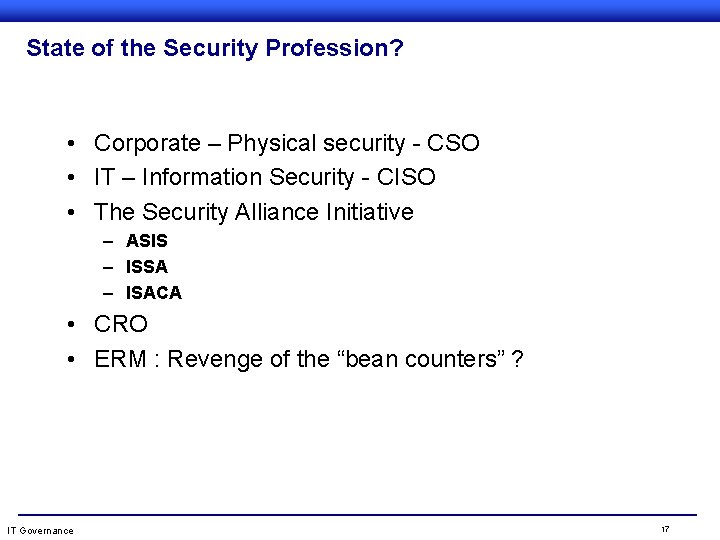 State of the Security Profession?

• Corporate – Physical security - CSO
• IT – Information Security - CISO
• The Security Alliance Initiative
  – ASIS
  – ISSA
  – ISACA
• CRO
• ERM : Revenge of the “bean counters” ?

IT Governance

17